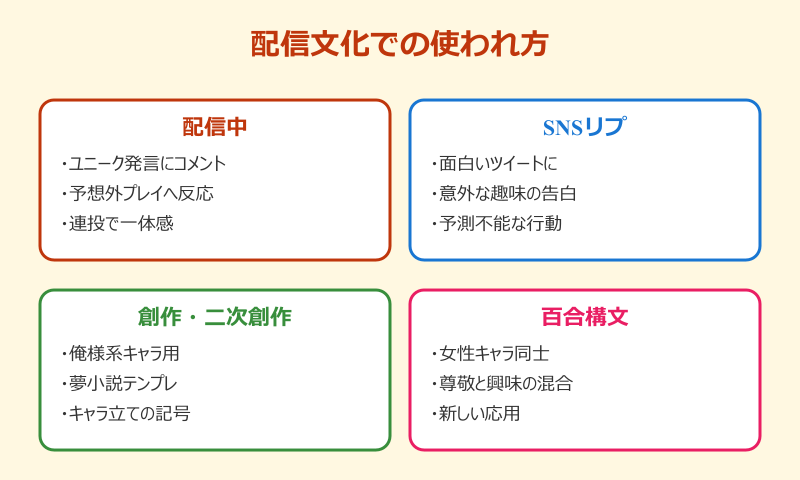 配信文化での使われ方

配信中

・ユニーク発言にコメント
・予想外プレイへ反応
・連投で一体感

SNSリプ

・面白いツイートに
・意外な趣味の告白
・予測不能な行動

創作・二次創作

・俺様系キャラ用
・夢小説テンプレ
・キャラ立ての記号

百合構文

・女性キャラ同士
・尊敬と興味の混合
・新しい応用